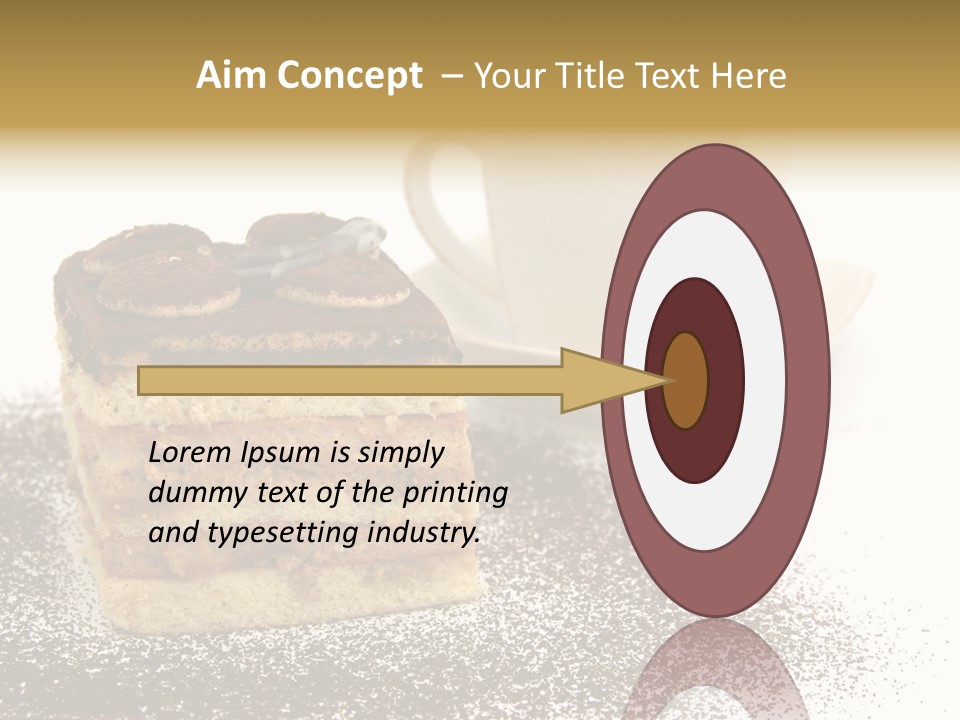 Aim Concept – Your Title Text Here

Lorem Ipsum is simply dummy text of the printing and typesetting industry.